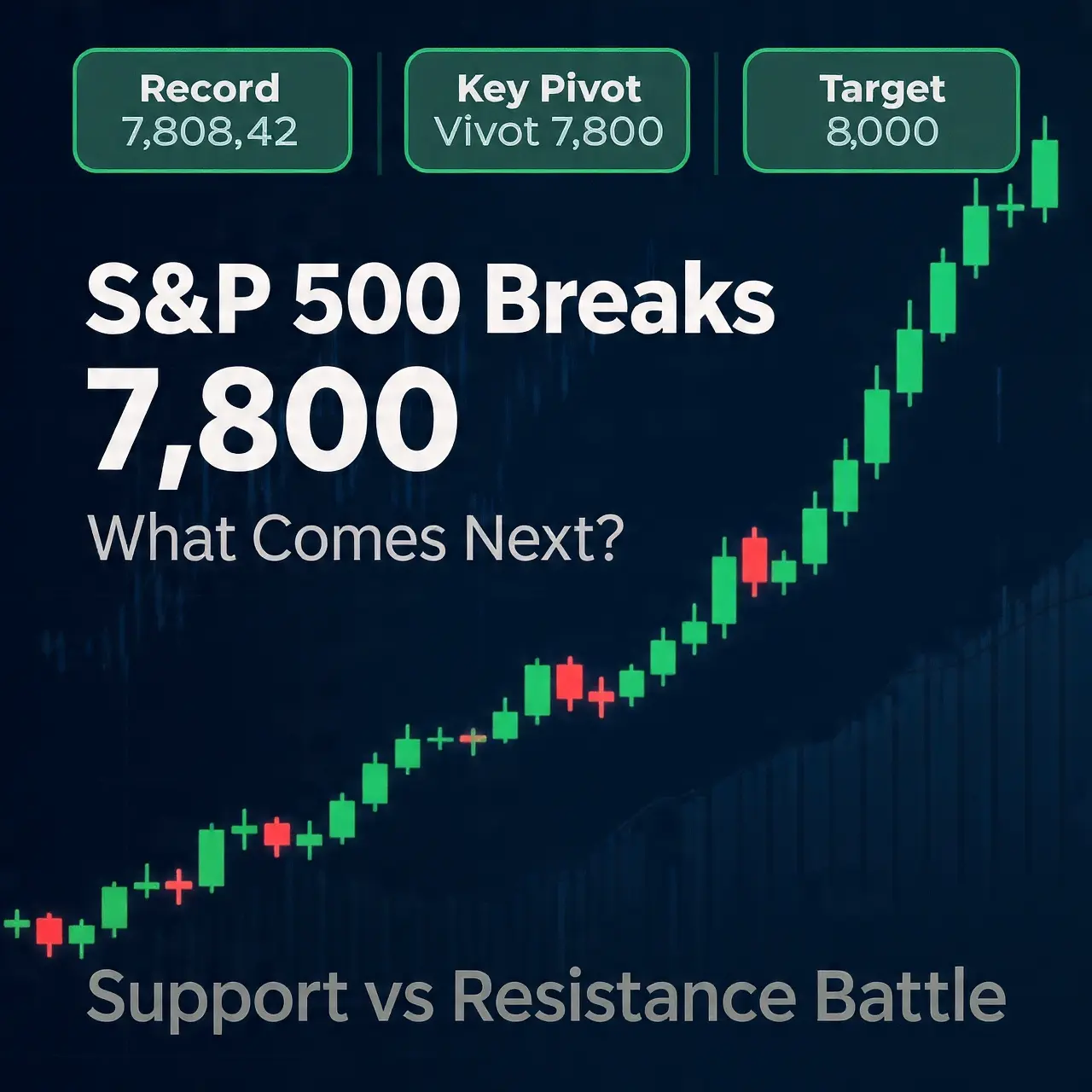 Record
7,808,42

Key Pivot
Vivot 7,800

Target
8,000

S&P 500 Breaks
7,800
What Comes Next?

Support vs Resistance Battle